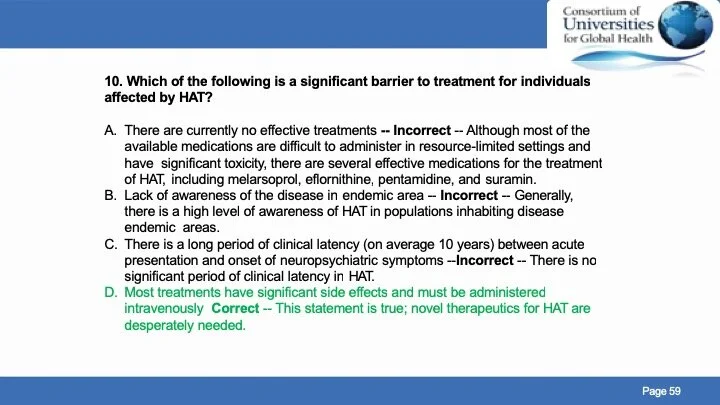 Consortium of Universities for Global Health

10. Which of the following is a significant barrier to treatment for individuals affected by HAT?

A. There are currently no effective treatments -- Incorrect -- Although most of the available medications are difficult to administer in resource-limited settings and have significant toxicity, there are several effective medications for the treatment of HAT, including melarsoprol, eflornithine, pentamidine, and suramin.
B. Lack of awareness of the disease in endemic area -- Incorrect -- Generally, there is a high level of awareness of HAT in populations inhabiting disease endemic areas.
C. There is a long period of clinical latency (on average 10 years) between acute presentation and onset of neuropsychiatric symptoms --Incorrect -- There is no significant period of clinical latency in HAT.
D. Most treatments have significant side effects and must be administered intravenously Correct -- This statement is true; novel therapeutics for HAT are desperately needed.

Page 59